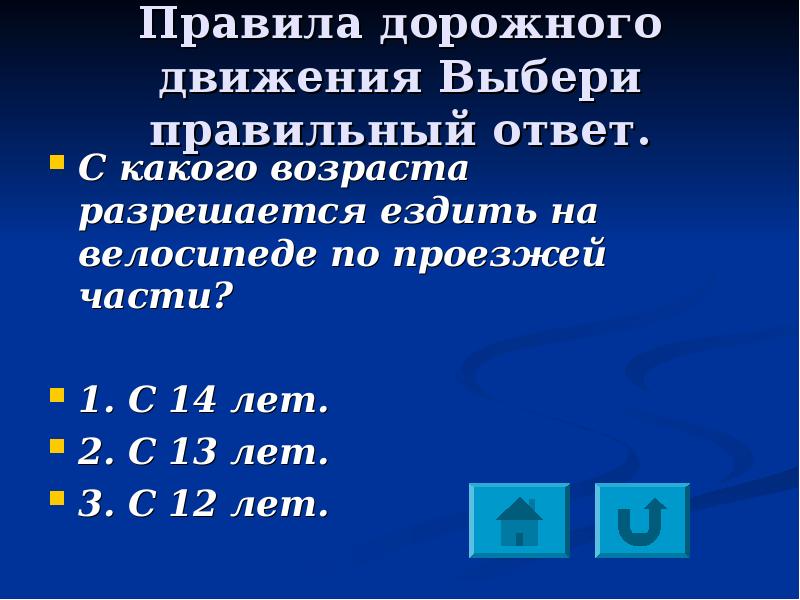 Правила дорожного движения Выбери правильный ответ.

С какого возраста разрешается ездить на велосипеде по проезжей части?

1. С 14 лет.
2. С 13 лет.
3. С 12 лет.